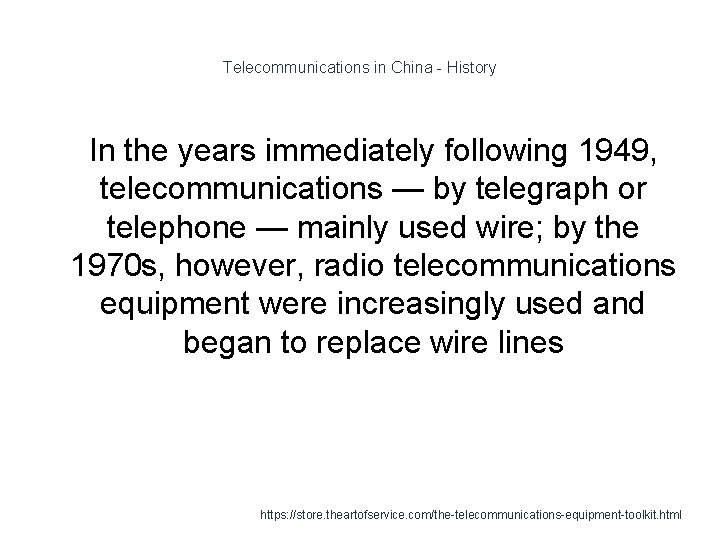 Telecommunications in China - History

In the years immediately following 1949, telecommunications — by telegraph or telephone — mainly used wire; by the 1970s, however, radio telecommunications equipment were increasingly used and began to replace wire lines

https://store.theartofservice.com/the-telecommunications-equipment-toolkit.html